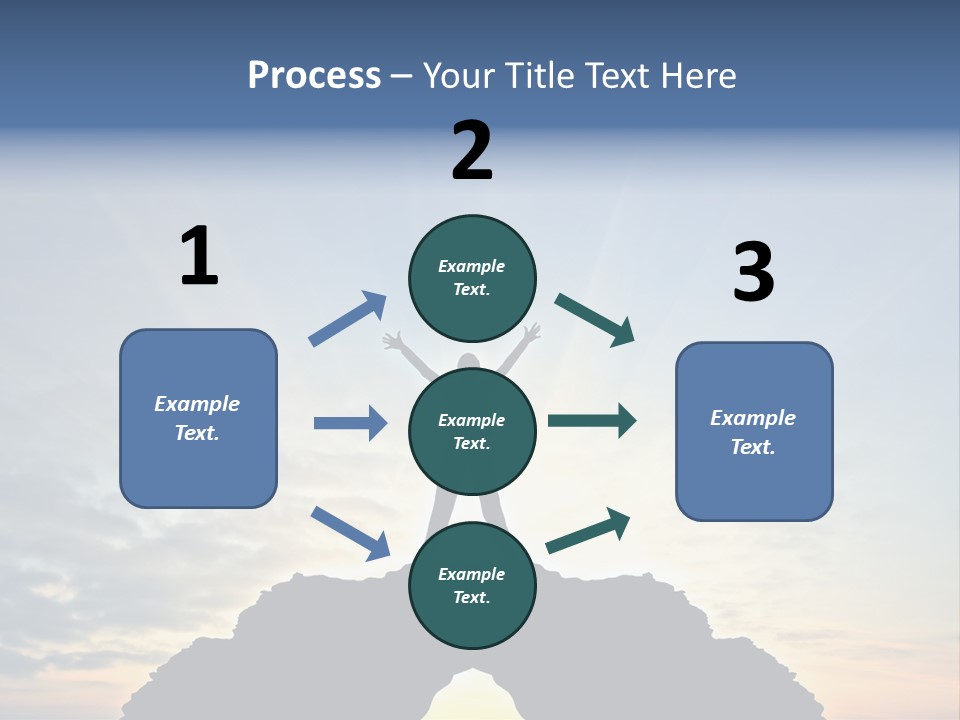 Process – Your Title Text Here

1

Example Text.

2

Example Text.

Example Text.

Example Text.

3

Example Text.